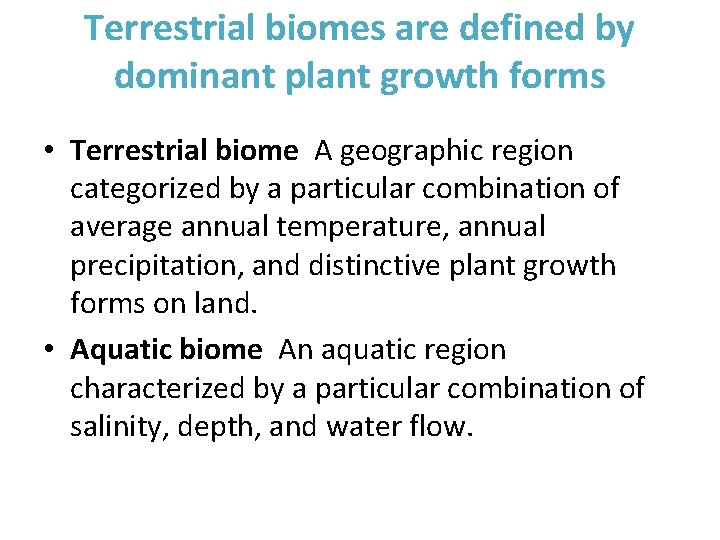 Terrestrial biomes are defined by dominant plant growth forms

• Terrestrial biome A geographic region categorized by a particular combination of average annual temperature, annual precipitation, and distinctive plant growth forms on land.

• Aquatic biome An aquatic region characterized by a particular combination of salinity, depth, and water flow.